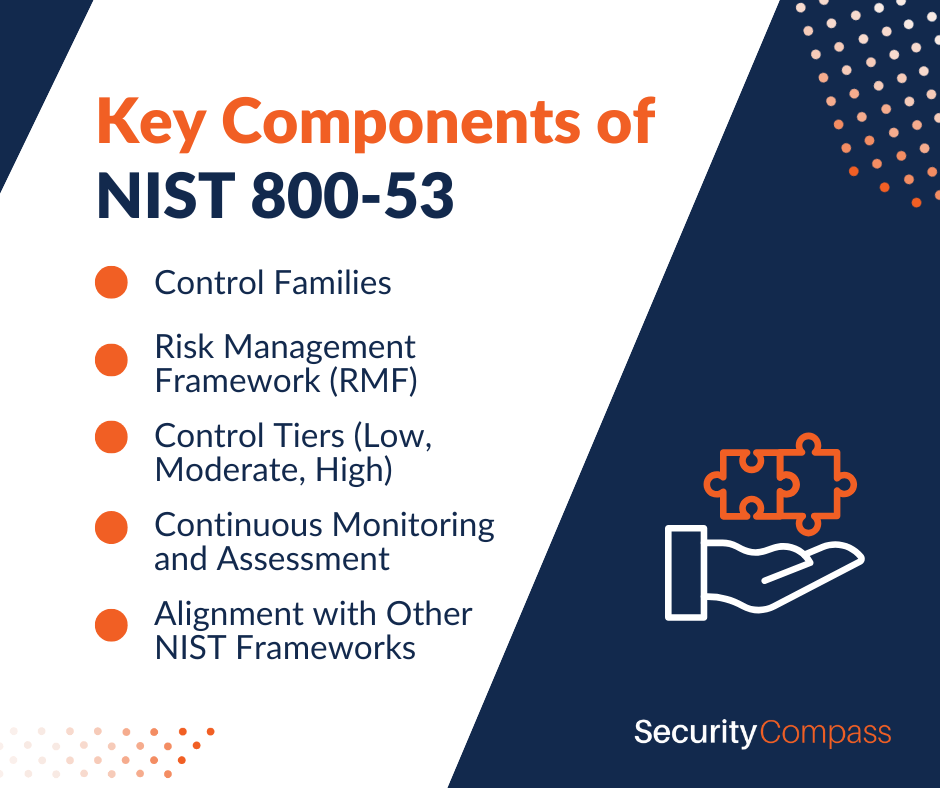 Key Components of NIST 800-53

Control Families

Risk Management Framework (RMF)

Control Tiers (Low, Moderate, High)

Continuous Monitoring and Assessment

Alignment with Other NIST Frameworks

SecurityCompass